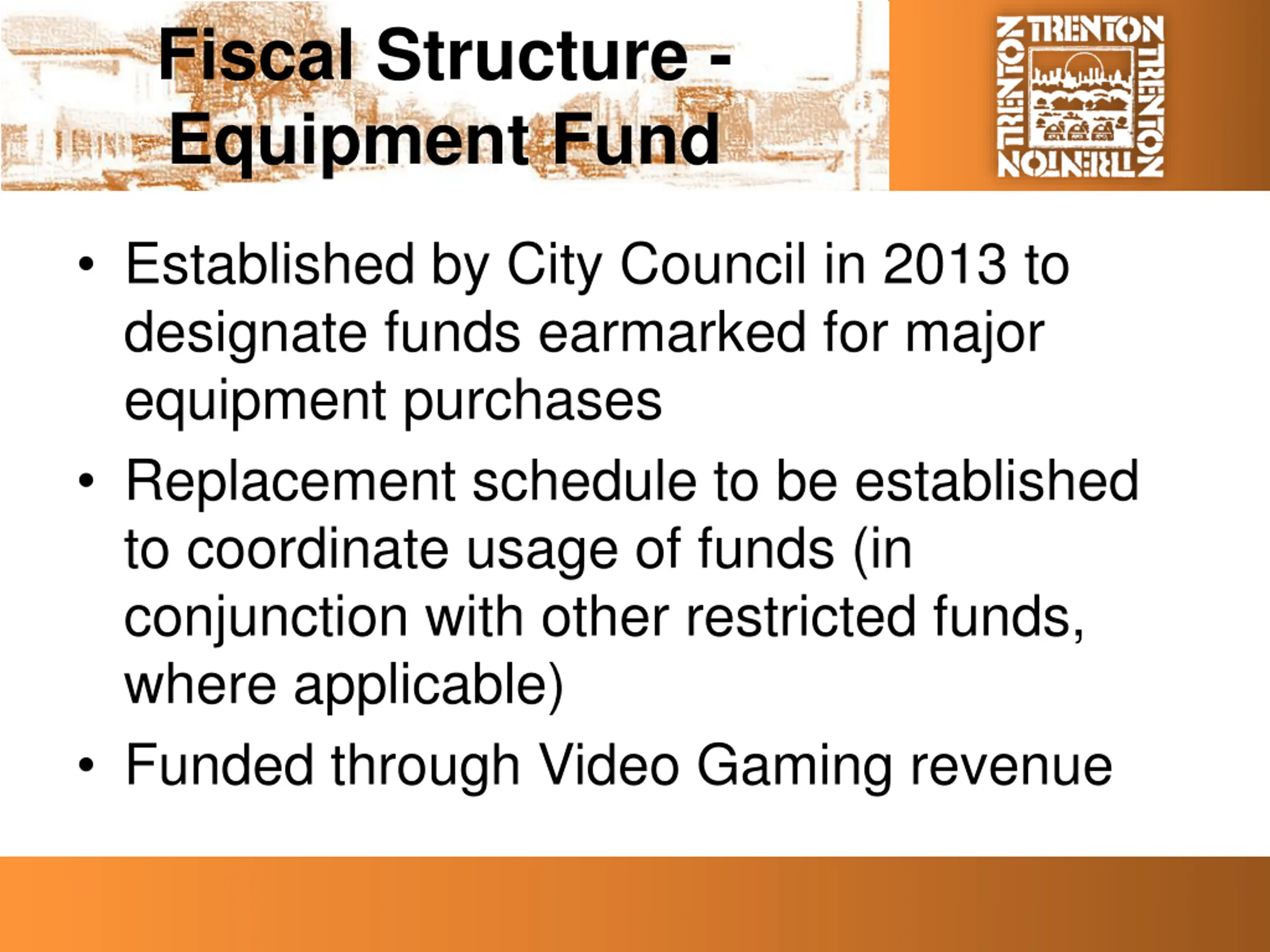 Fiscal Structure - Equipment Fund

TRENTON TRENTON TRENTON TRENTON

• Established by City Council in 2013 to designate funds earmarked for major equipment purchases

• Replacement schedule to be established to coordinate usage of funds (in conjunction with other restricted funds, where applicable)

• Funded through Video Gaming revenue